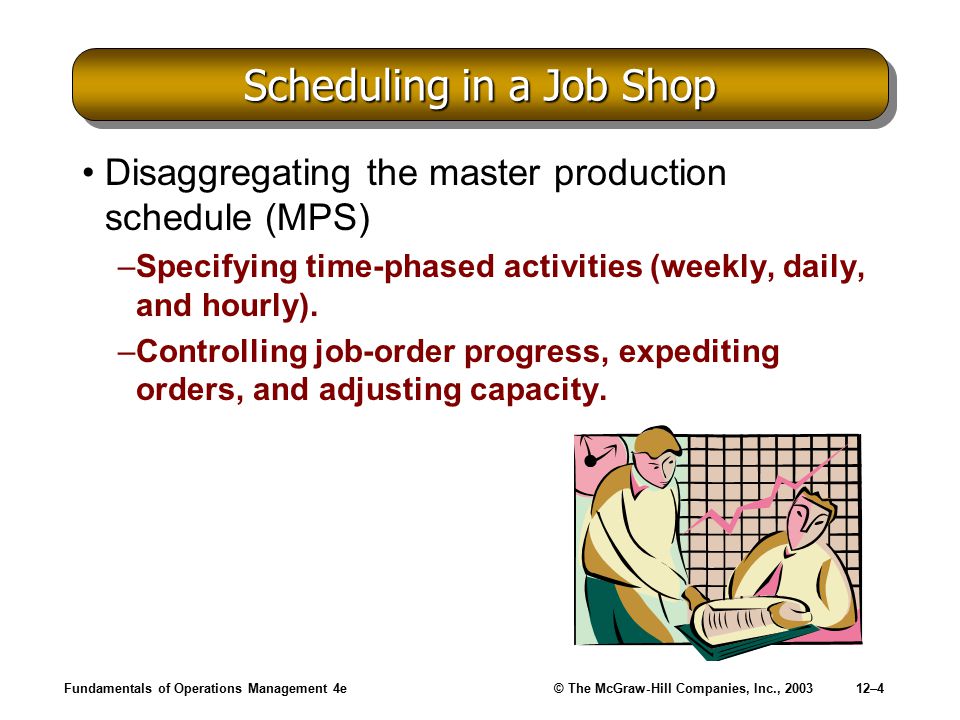 Scheduling in a Job Shop

• Disaggregating the master production schedule (MPS)

–Specifying time-phased activities (weekly, daily, and hourly).

–Controlling job-order progress, expediting orders, and adjusting capacity.

Fundamentals of Operations Management 4e © The McGraw-Hill Companies, Inc., 2003 12–4